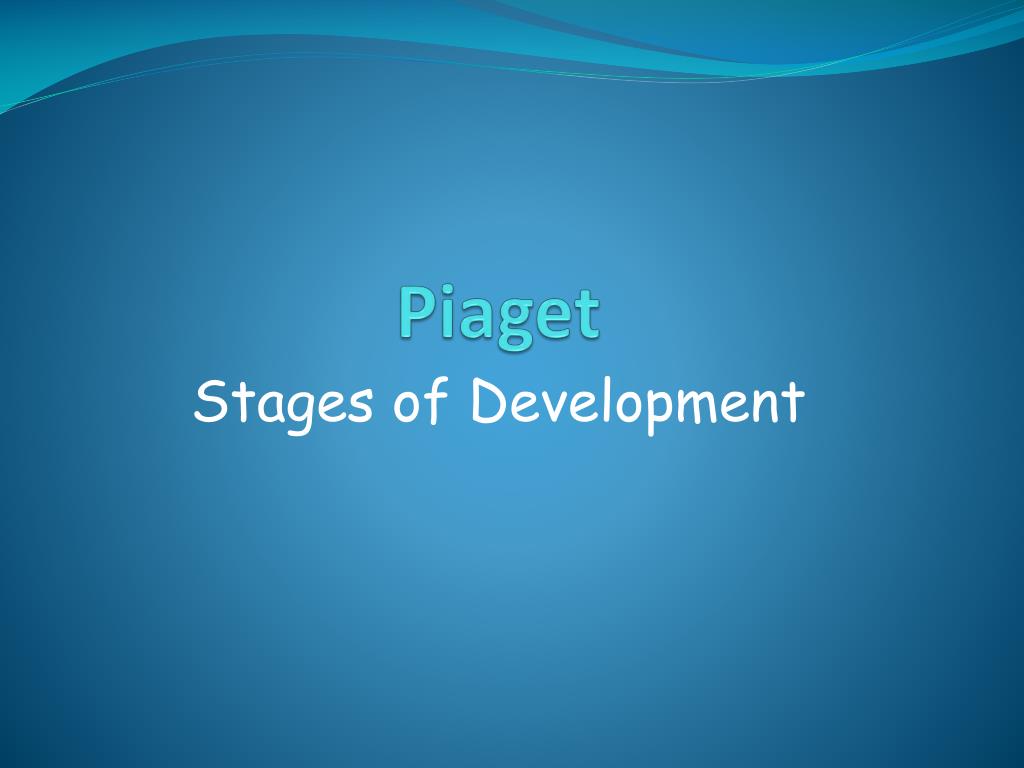 Piaget
Stages of Development